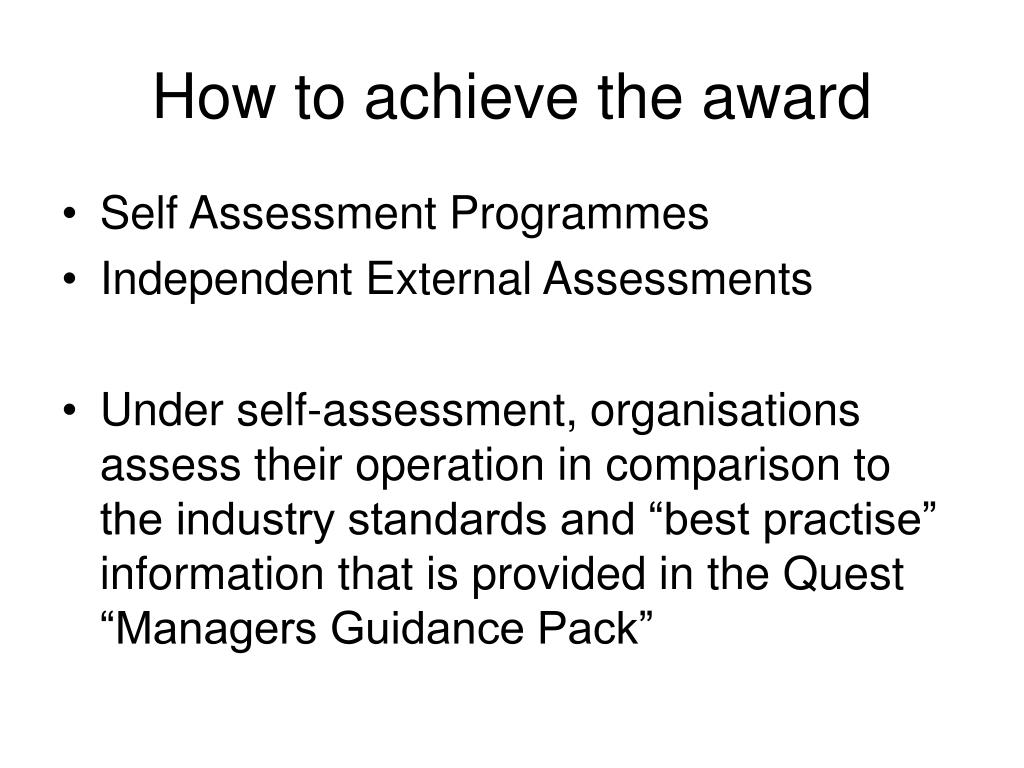 How to achieve the award

• Self Assessment Programmes
• Independent External Assessments

• Under self-assessment, organisations assess their operation in comparison to the industry standards and “best practise” information that is provided in the Quest “Managers Guidance Pack”